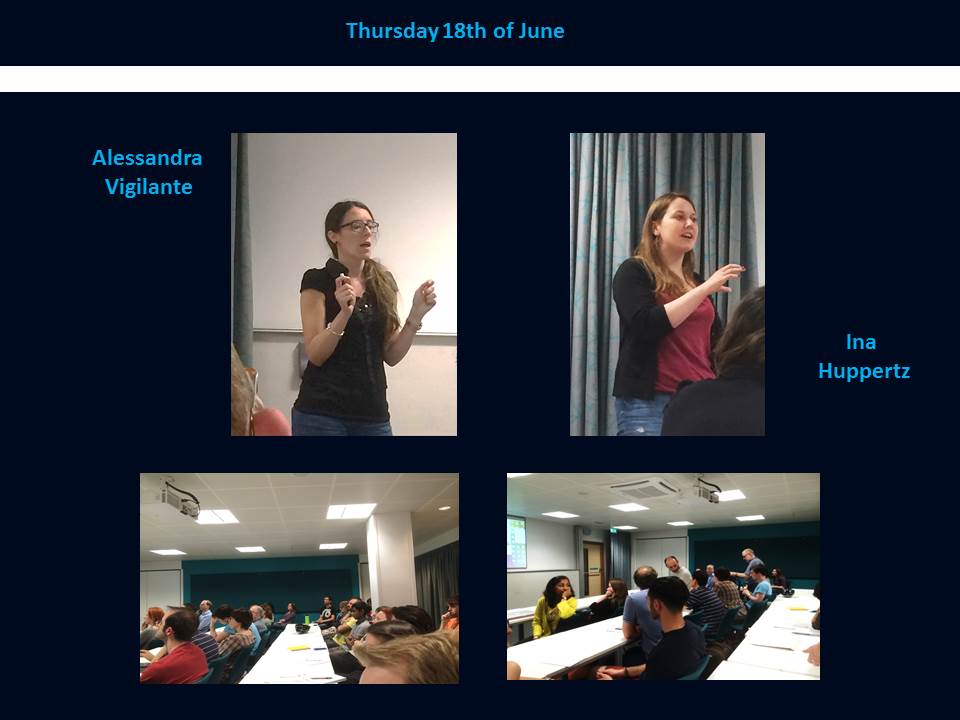 Thursday 18th of June

Alessandra Vigilante

Ina Huppertz